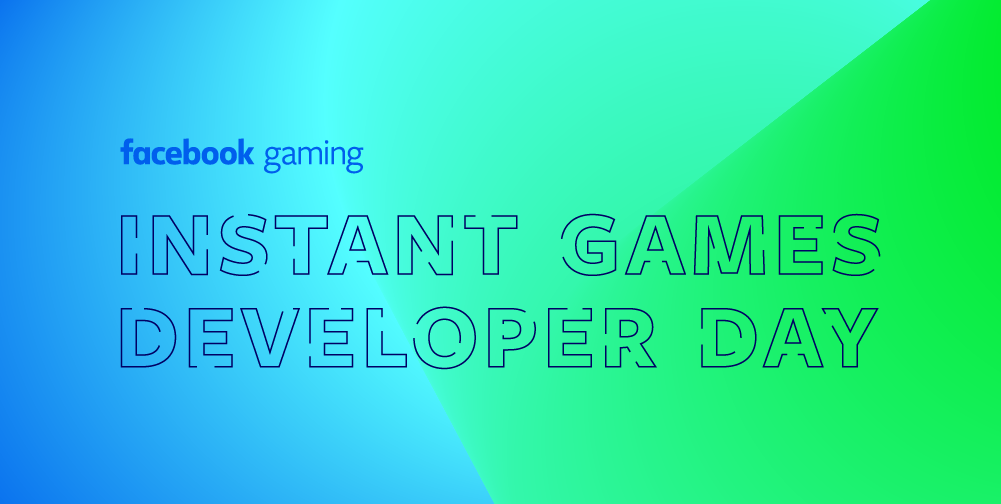 facebook gaming

INSTANT GAMES
DEVELOPER DAY